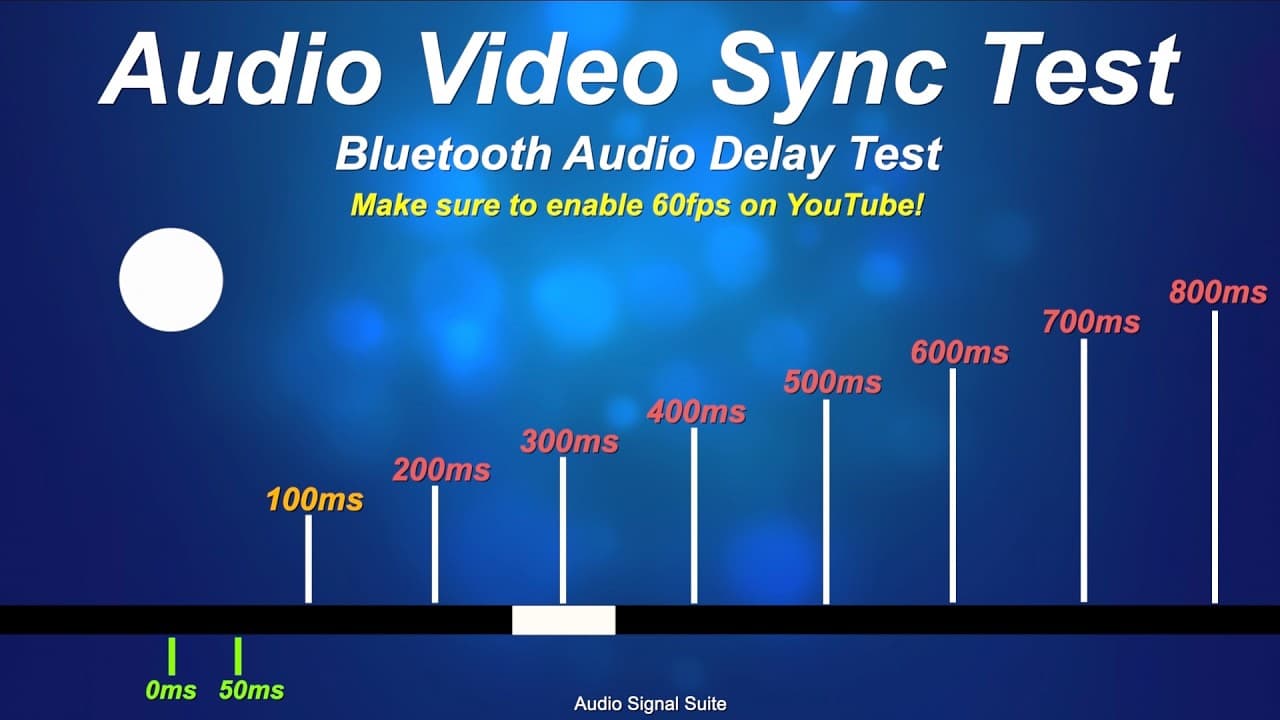 Audio Video Sync Test

Bluetooth Audio Delay Test

Make sure to enable 60fps on YouTube!

100ms 200ms 300ms 400ms 500ms 600ms 700ms 800ms

0ms 50ms

Audio Signal Suite